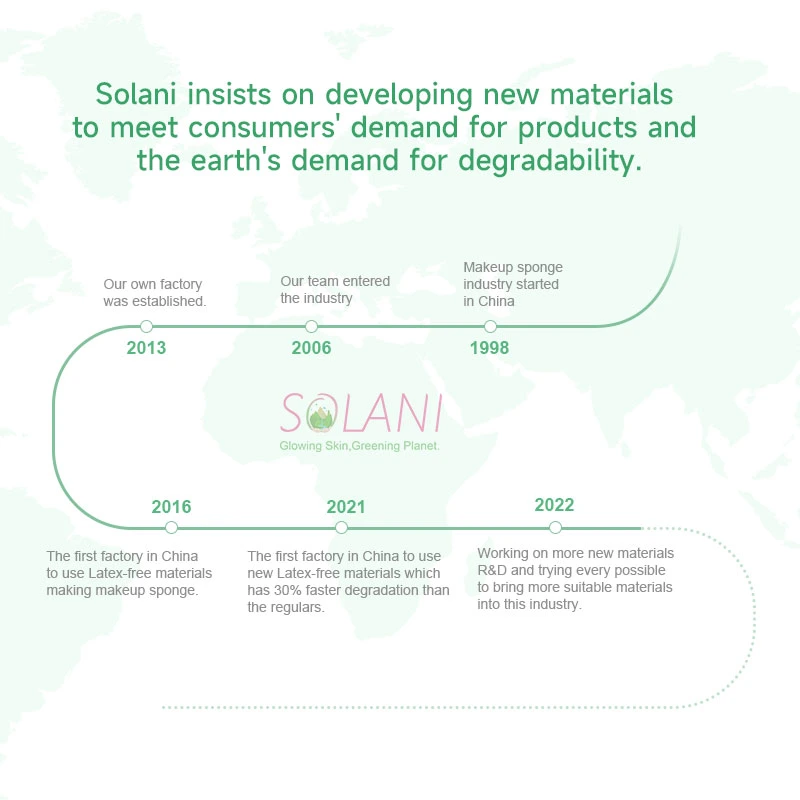 Solani insists on developing new materials to meet consumers' demand for products and the earth's demand for degradability.

Our own factory was established.

2013

Our team entered the industry

2006

Makeup sponge industry started in China

1998

SOLANI
Glowing Skin,Greening Planet.

2016

The first factory in China to use Latex-free materials making makeup sponge.

2021

The first factory in China to use new Latex-free materials which has 30% faster degradation than the regulars.

2022

Working on more new materials R&D and trying every possible to bring more suitable materials into this industry.